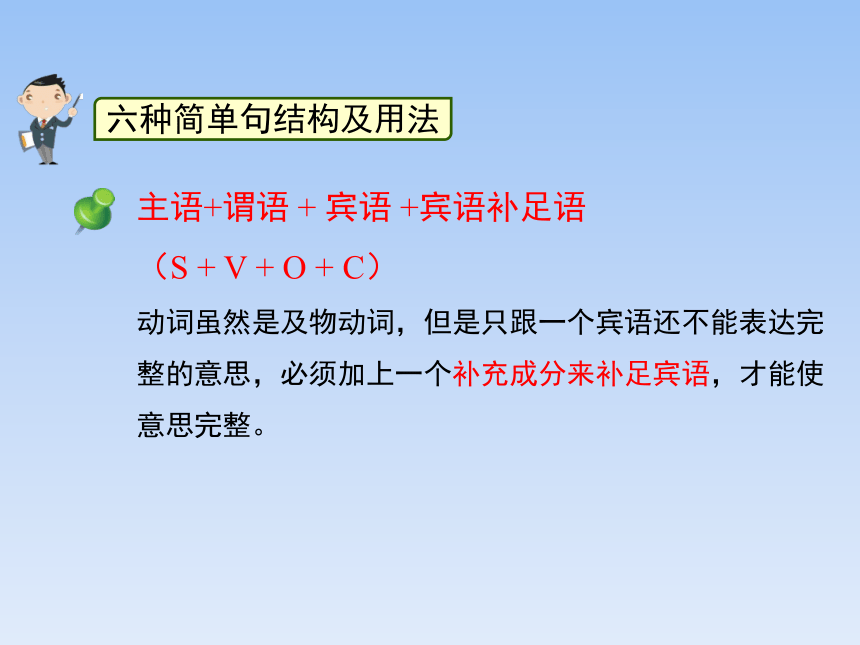 六种简单句结构及用法

主语+谓语 + 宾语 +宾语补足语

（S + V + O + C）

动词虽然是及物动词，但是只跟一个宾语还不能表达完整的意思，必须加上一个补充成分来补足宾语，才能使意思完整。